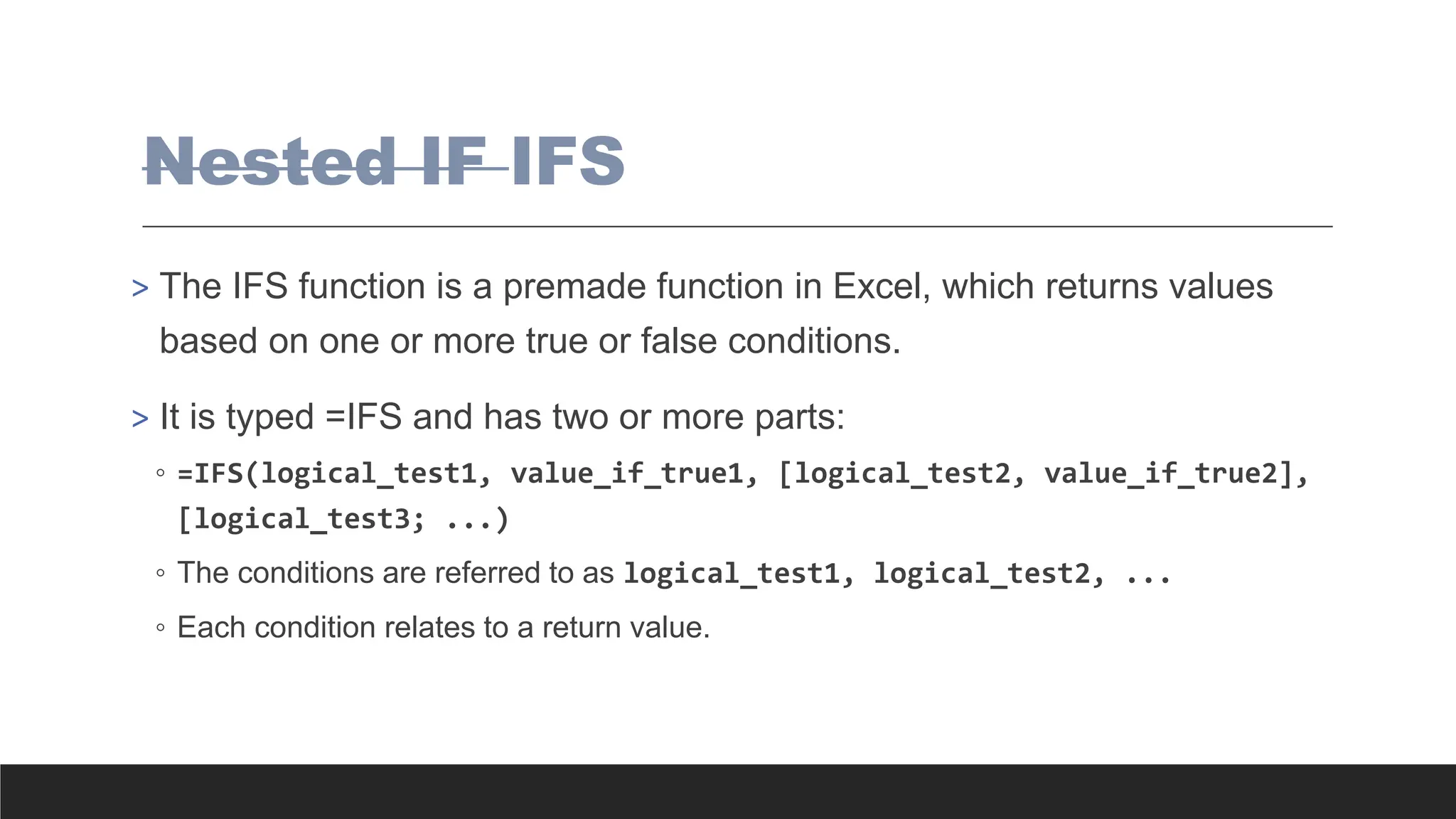 Nested IF IFS

> The IFS function is a premade function in Excel, which returns values based on one or more true or false conditions.

> It is typed =IFS and has two or more parts:

◦ =IFS(logical_test1, value_if_true1, [logical_test2, value_if_true2], [logical_test3; ...)

◦ The conditions are referred to as logical_test1, logical_test2, ...

◦ Each condition relates to a return value.